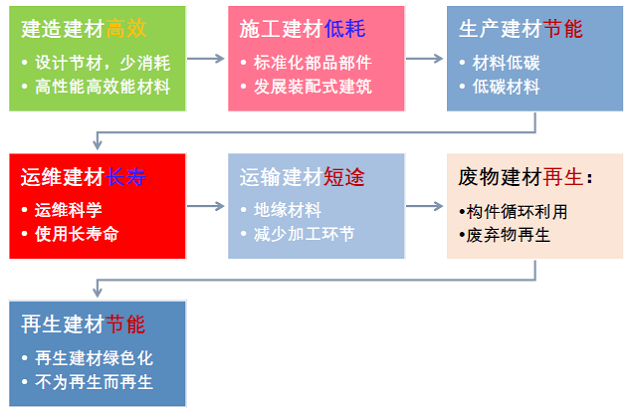 建造建材高效
• 设计节材，少消耗
• 高性能高效能材料

施工建材低耗
• 标准化部品部件
• 发展装配式建筑

生产建材节能
• 材料低碳
• 低碳材料

运维建材长寿
• 运维科学
• 使用长寿命

运输建材短途
• 地缘材料
• 减少加工环节

废物建材再生：
•构件循环利用
•废弃物再生

再生建材节能
• 再生建材绿色化
• 不为再生而再生